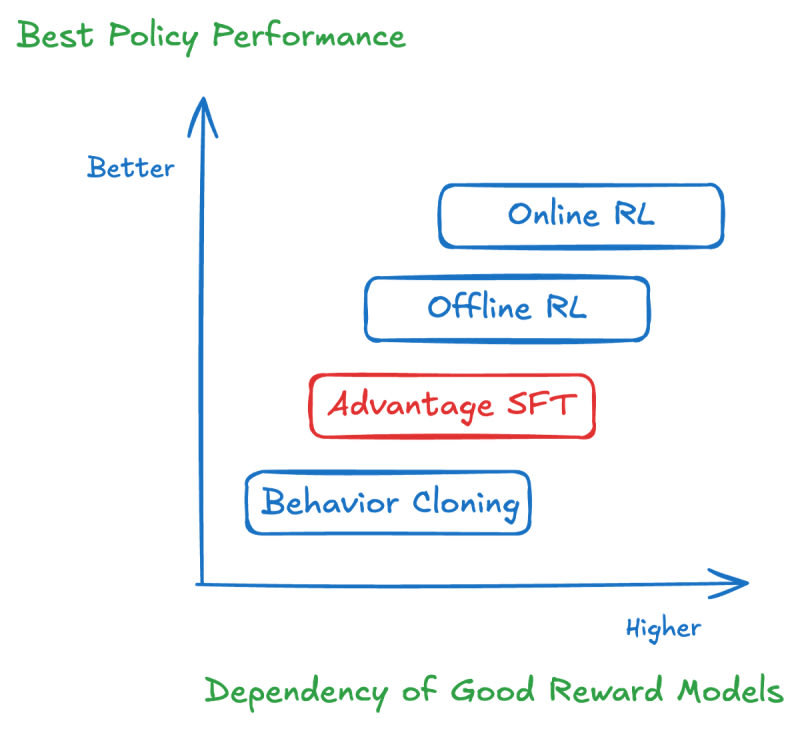 Best Policy Performance

Better

Online RL

Offline RL

Advantage SFT

Behavior Cloning

Higher

Dependency of Good Reward Models